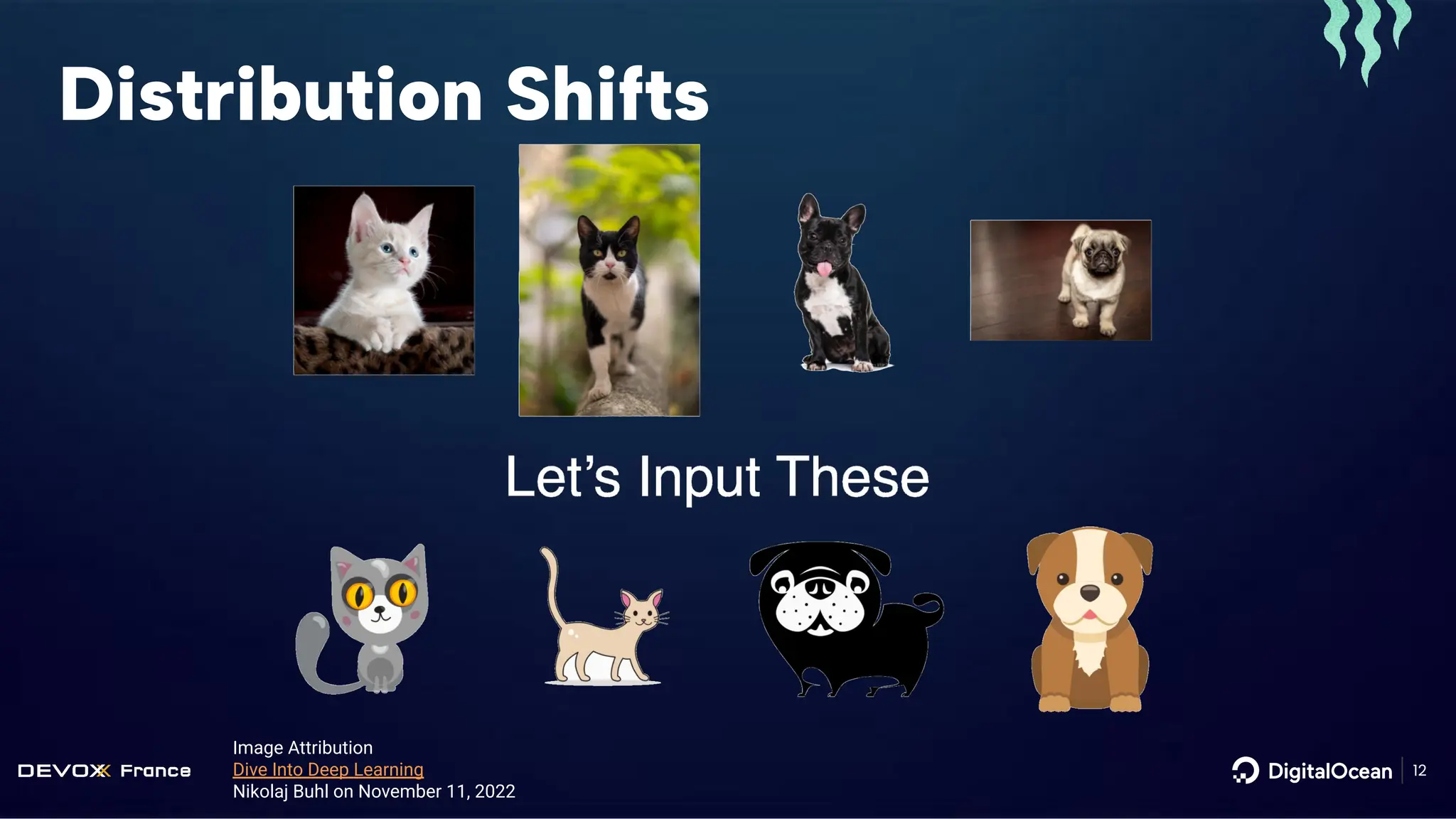 Distribution Shifts

Let's Input These

DEVOXX France

Image Attribution
Dive Into Deep Learning
Nikolaj Buhl on November 11, 2022

DigitalOcean 12